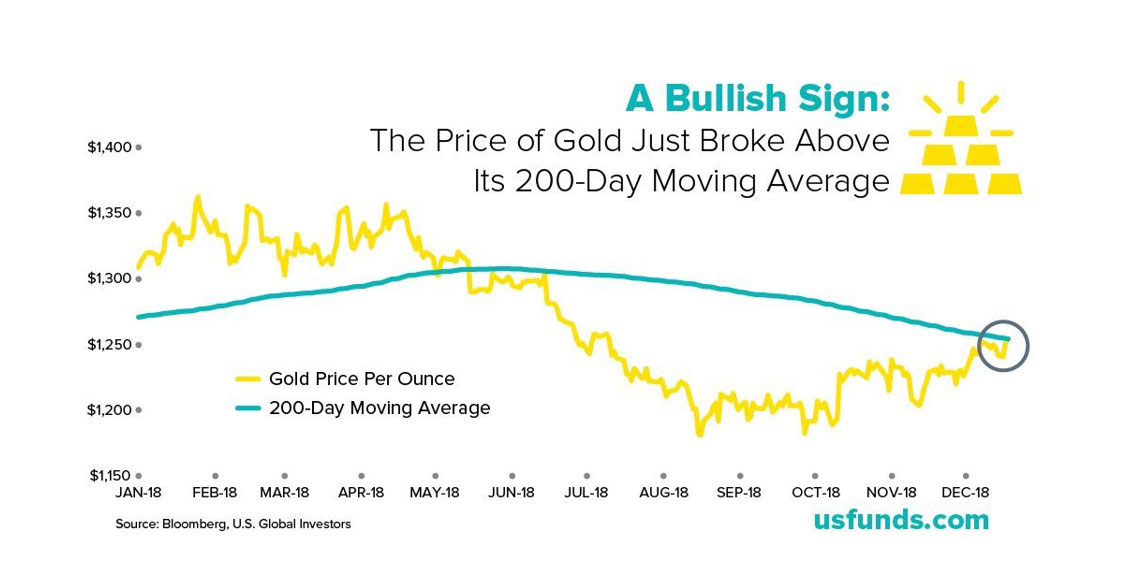 A Bullish Sign:
The Price of Gold Just Broke Above
Its 200-Day Moving Average

$1,400
$1,350
$1,300
$1,250
$1,200
$1,150

Gold Price Per Ounce
200-Day Moving Average

JAN-18 FEB-18 MAR-18 APR-18 MAY-18 JUN-18 JUL-18 AUG-18 SEP-18 OCT-18 NOV-18 DEC-18

Source: Bloomberg, U.S. Global Investors

usfunds.com